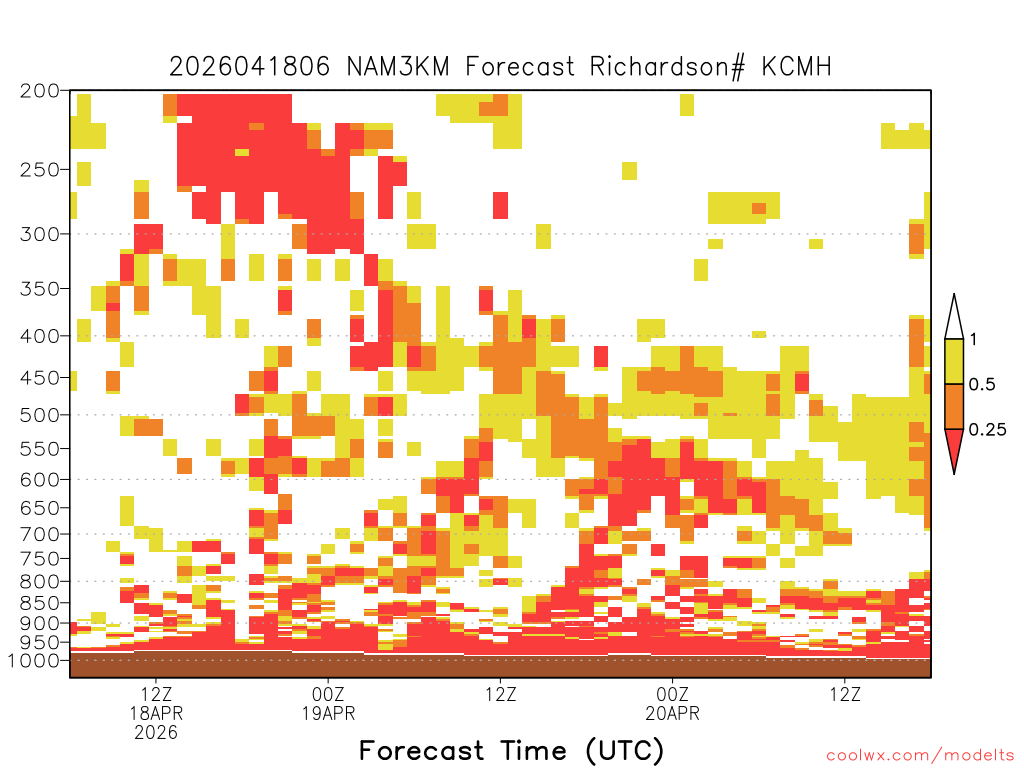 2026041806 NAM3KM Forecast Richardson# KCMH

200
250
300
350
400
450
500
550
600
650
700
750
800
850
900
950
1000

1
0.5
0.25

12Z
18APR
2026

00Z
19APR

12Z

00Z
20APR

12Z

Forecast Time (UTC)

coolwx.com/modelts